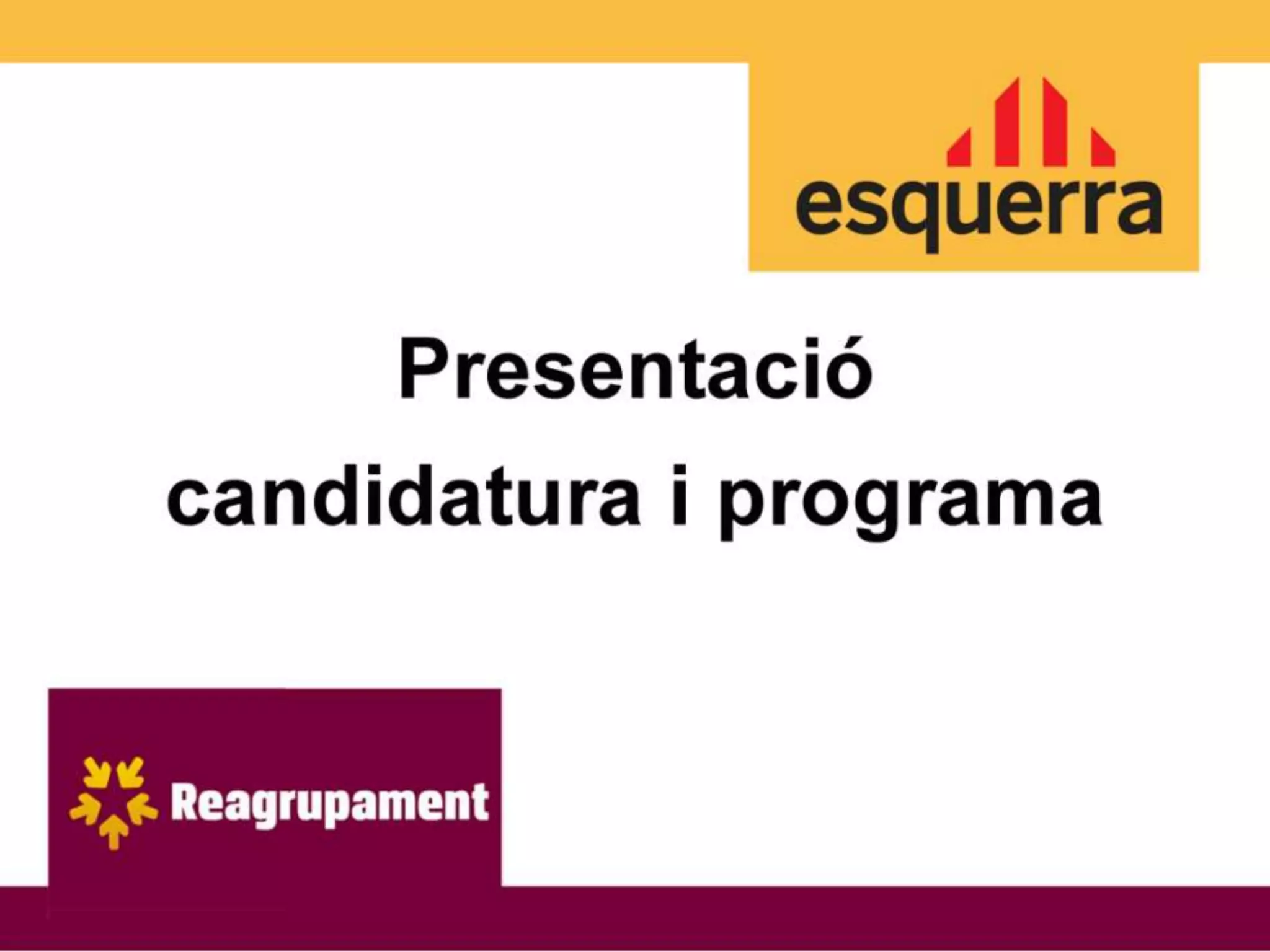 esquerra

Presentació
candidatura i programa

Reagrupament